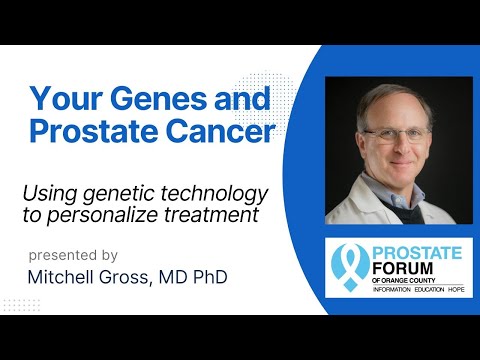 Your Genes and Prostate Cancer

Using genetic technology to personalize treatment

presented by
Mitchell Gross, MD PhD

PROSTATE
FORUM
OF ORANGE COUNTY
INFORMATION EDUCATION HOPE